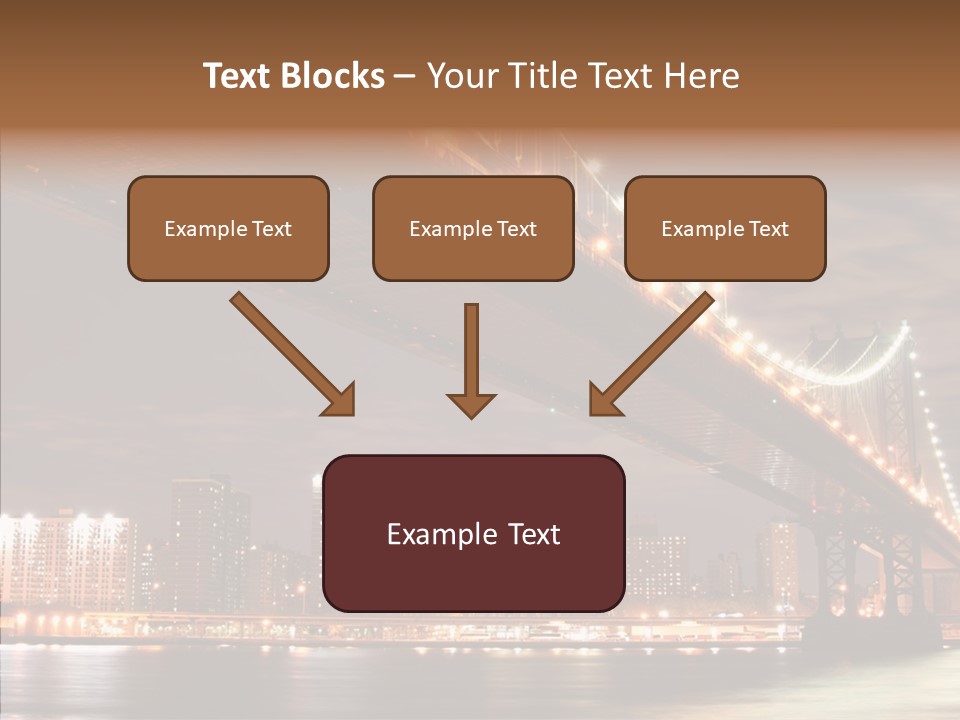 Text Blocks – Your Title Text Here

Example Text

Example Text

Example Text

Example Text